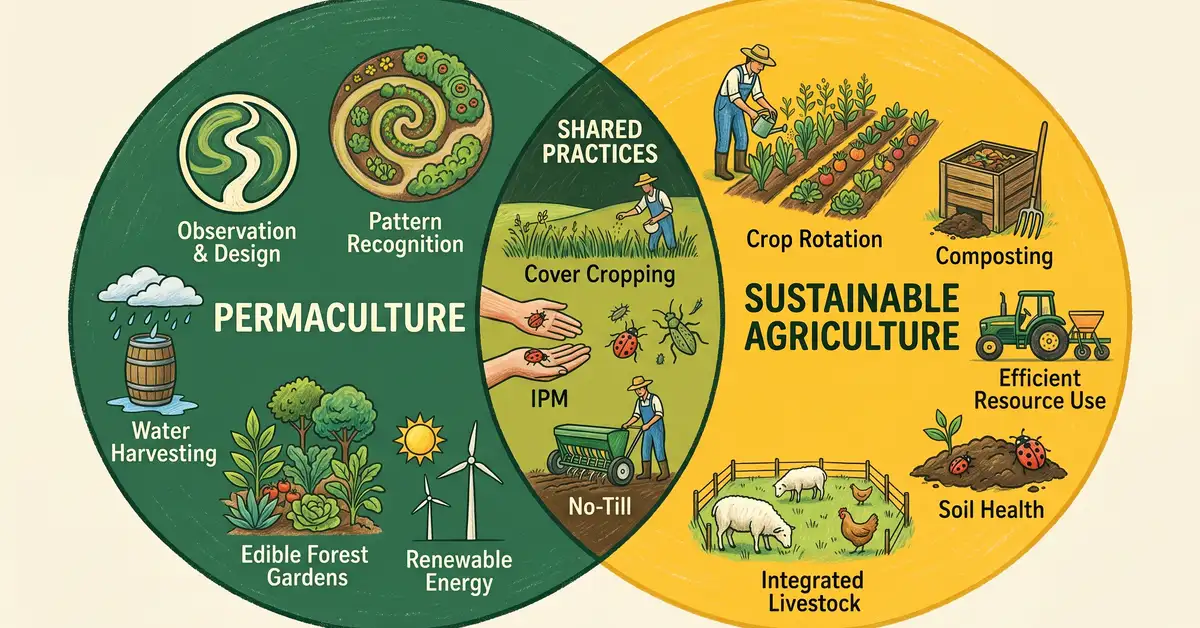 Observation & Design

Pattern Recognition

PERMACULTURE

Water Harvesting

Edible Forest Gardens

Renewable Energy

SHARED PRACTICES

Cover Cropping

IPM

No-Till

Crop Rotation

Composting

SUSTAINABLE AGRICULTURE

Efficient Resource Use

Soil Health

Integrated Livestock